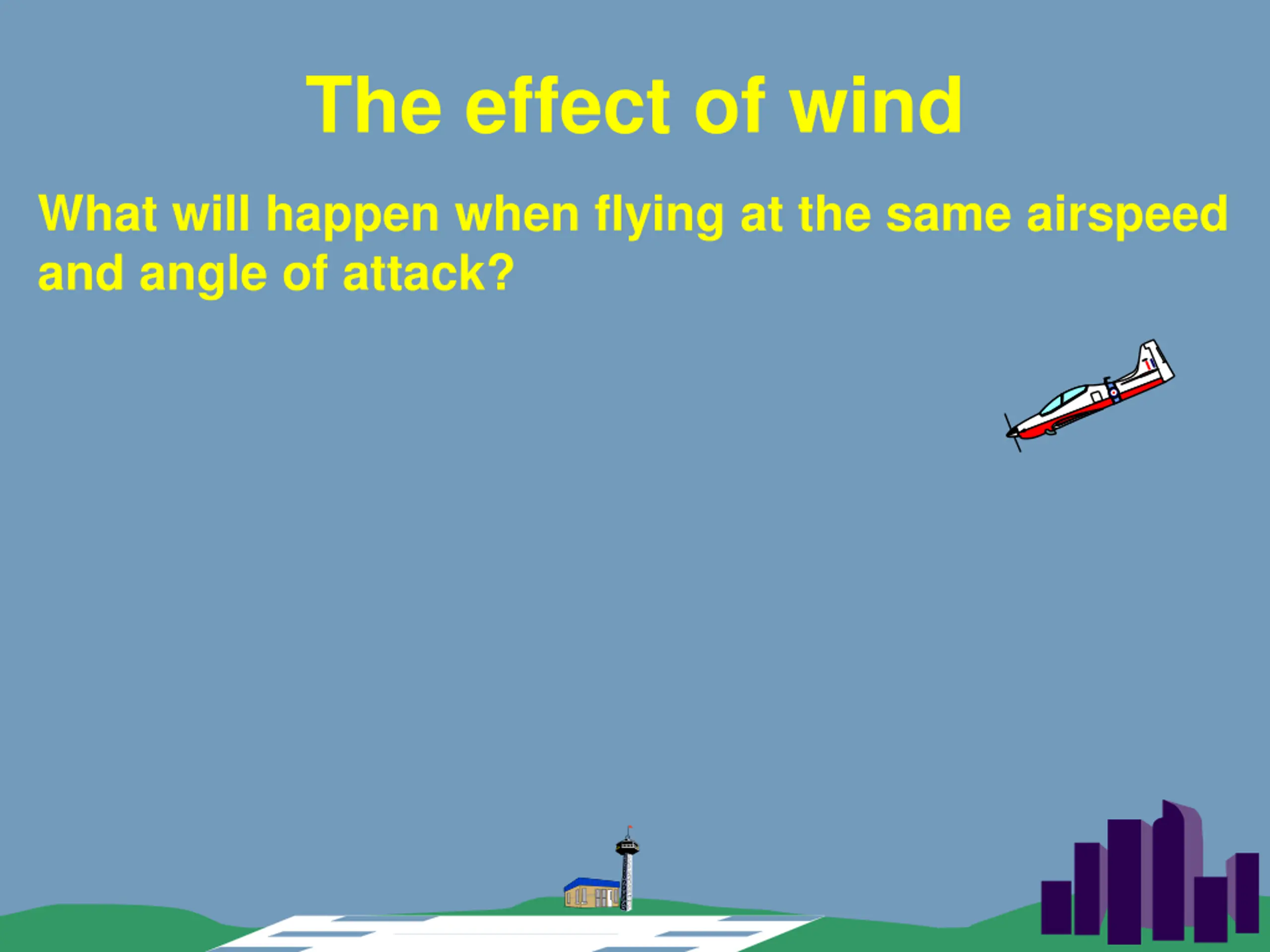 The effect of wind

What will happen when flying at the same airspeed and angle of attack?